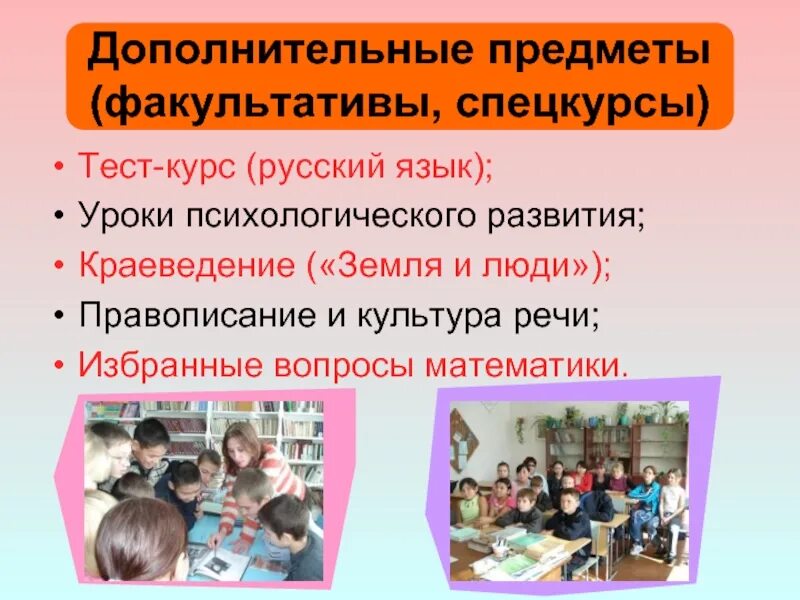 Дополнительные предметы (факультативы, спецкурсы)

• Тест-курс (русский язык);
• Уроки психологического развития;
• Краеведение («Земля и люди»);
• Правописание и культура речи;
• Избранные вопросы математики.